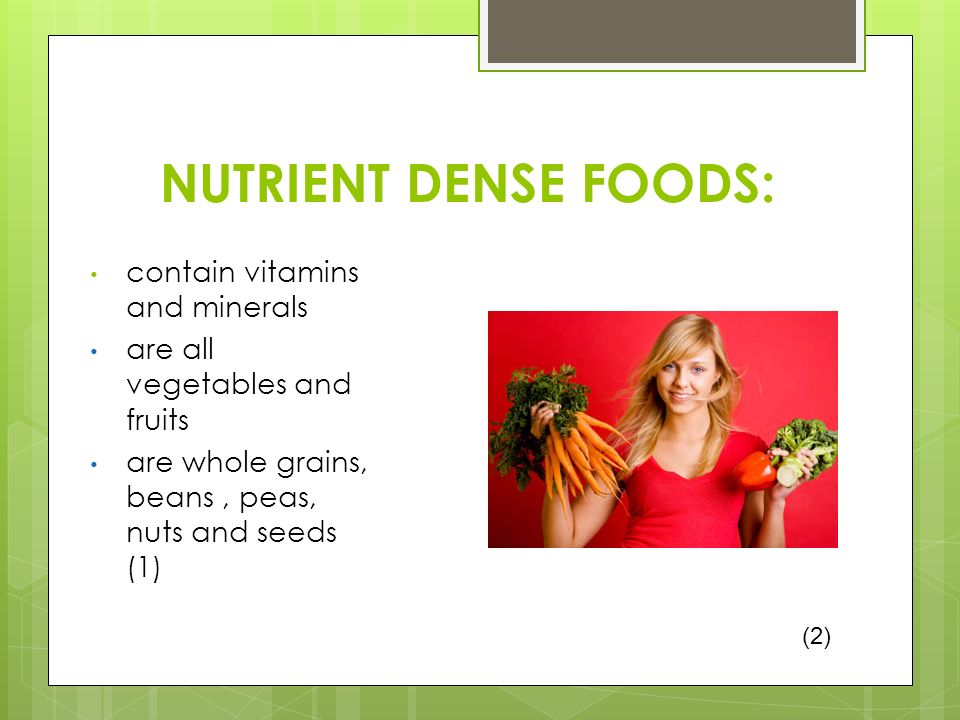 NUTRIENT DENSE FOODS:

• contain vitamins and minerals
• are all vegetables and fruits
• are whole grains, beans , peas, nuts and seeds (1)

(2)